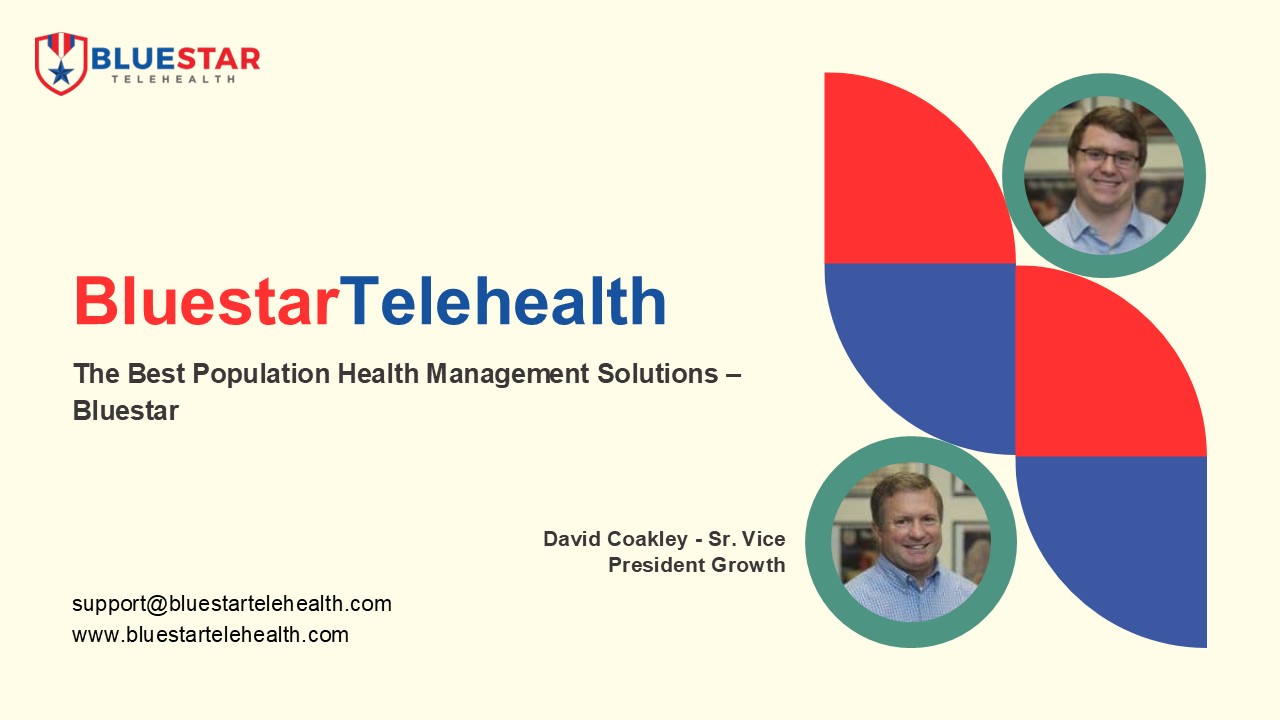 BLUESTAR
TELEHEALTH

BluestarTelehealth

The Best Population Health Management Solutions – Bluestar

David Coakley - Sr. Vice President Growth

support@bluestartelehealth.com
www.bluestartelehealth.com